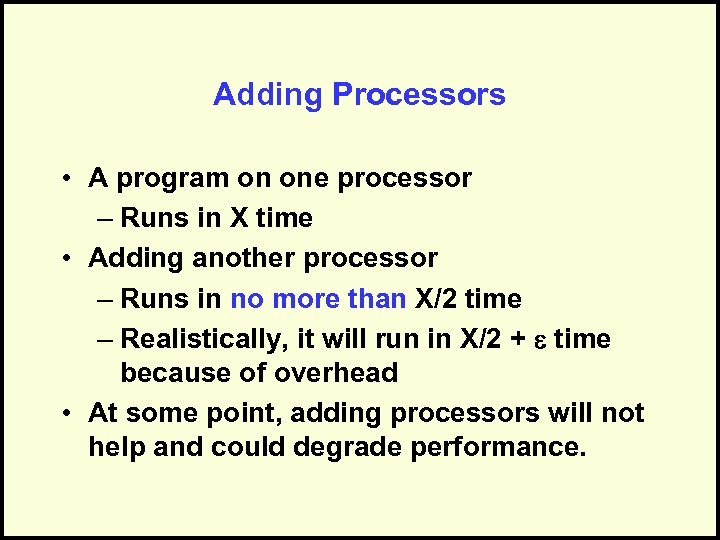 Adding Processors

• A program on one processor
  – Runs in X time
• Adding another processor
  – Runs in no more than X/2 time
  – Realistically, it will run in X/2 + $\varepsilon$ time because of overhead
• At some point, adding processors will not help and could degrade performance.